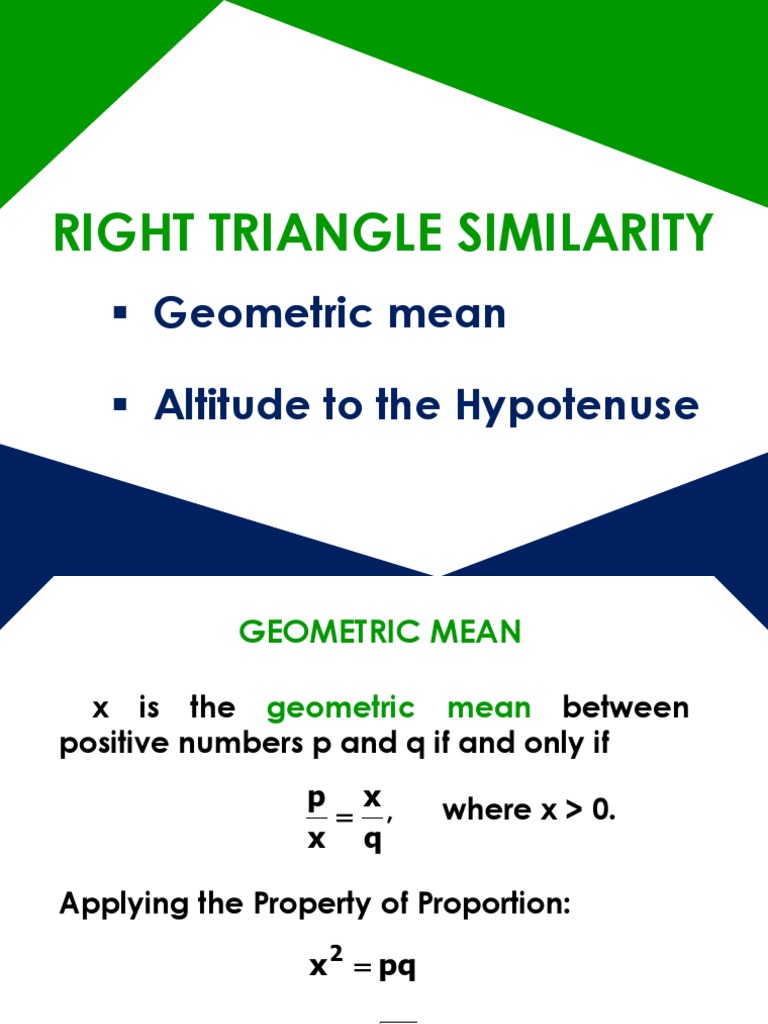 RIGHT TRIANGLE SIMILARITY

▪ Geometric mean

▪ Altitude to the Hypotenuse

GEOMETRIC MEAN

x is the geometric mean between positive numbers p and q if and only if

$\frac{p}{x} = \frac{x}{q}$, where x > 0.

Applying the Property of Proportion:

$x^2 = pq$